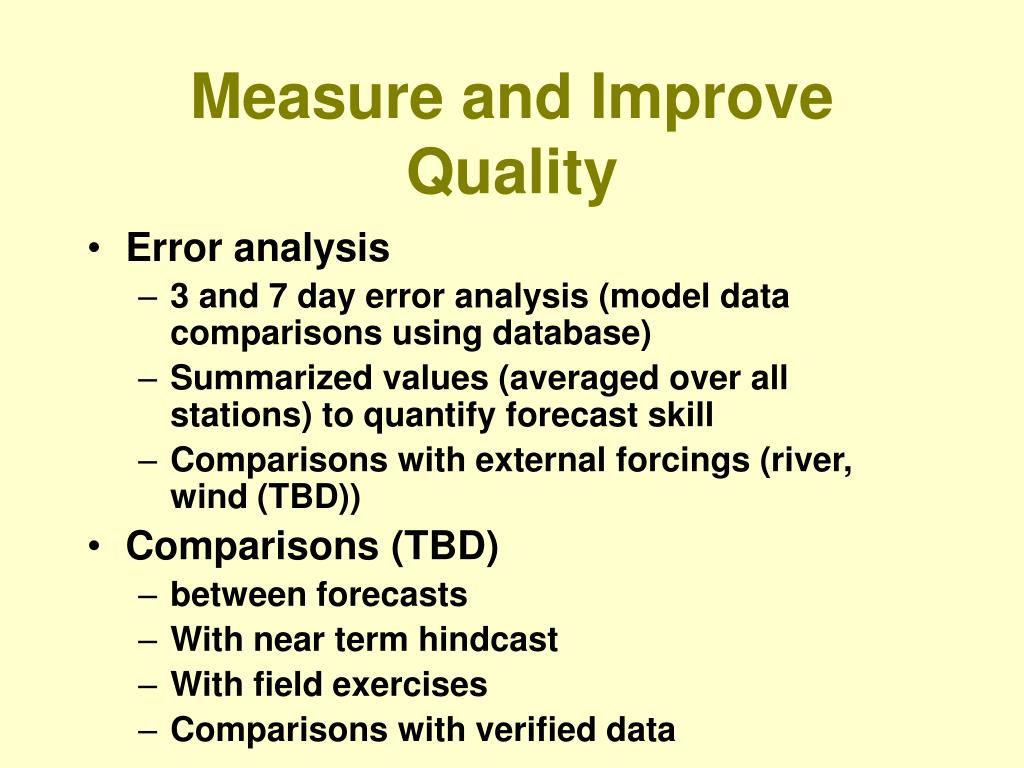 Measure and Improve Quality

• Error analysis
– 3 and 7 day error analysis (model data comparisons using database)
– Summarized values (averaged over all stations) to quantify forecast skill
– Comparisons with external forcings (river, wind (TBD))
• Comparisons (TBD)
– between forecasts
– With near term hindcast
– With field exercises
– Comparisons with verified data